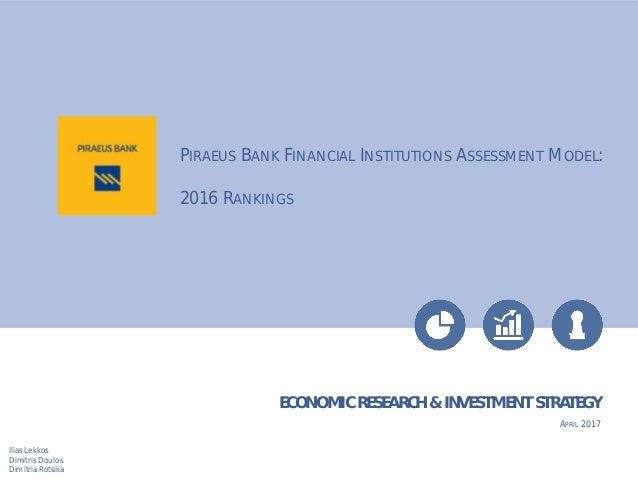 PIRAEUS BANK

PIRAEUS BANK FINANCIAL INSTITUTIONS ASSESSMENT MODEL:

2016 RANKINGS

ECONOMIC RESEARCH & INVESTMENT STRATEGY

APRIL 2017

Ilias Lekkos
Dimitris Doulos
Dimitria Rotsika